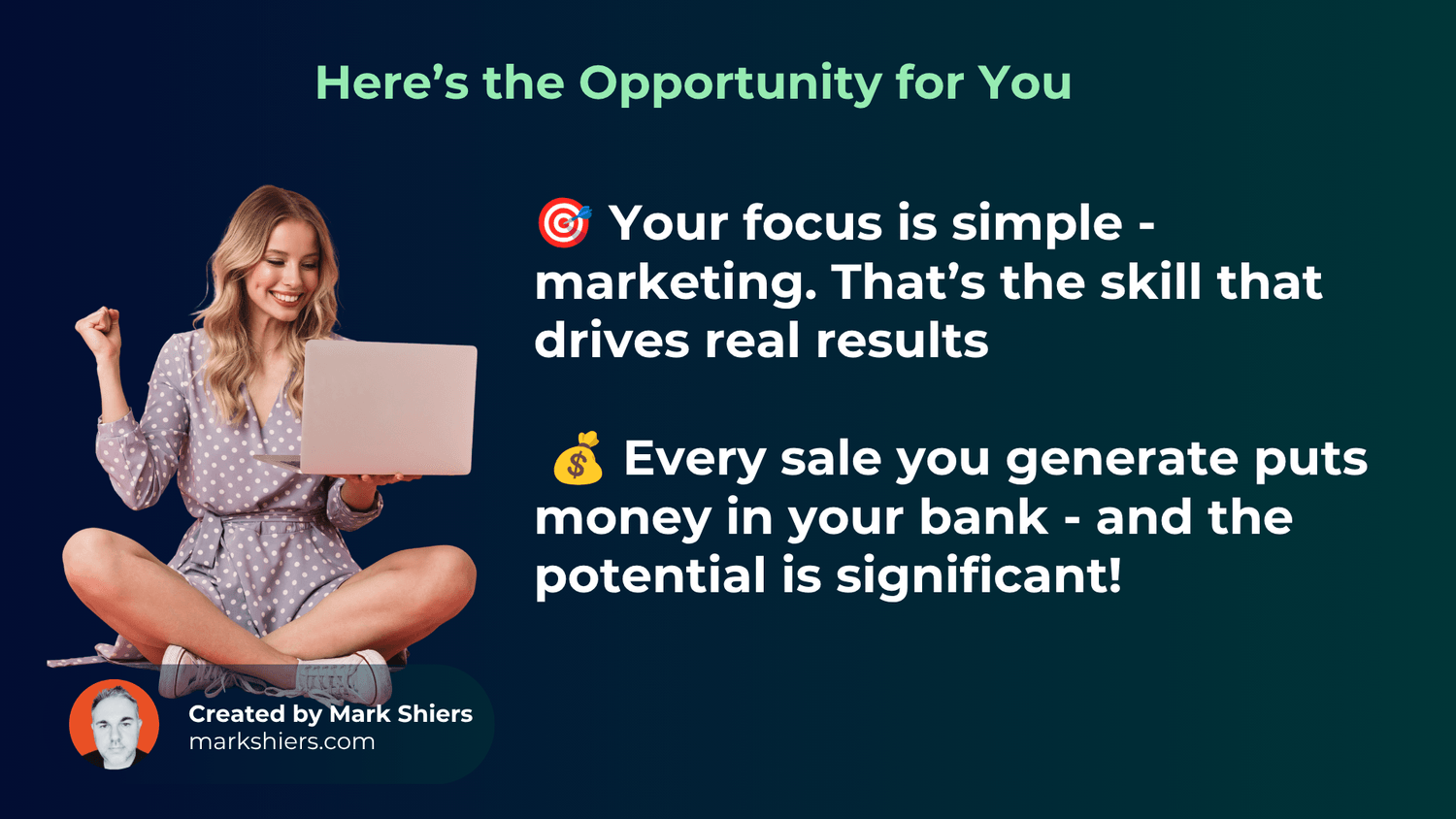 Here's the Opportunity for You

🎯 Your focus is simple - marketing. That's the skill that drives real results

💰 Every sale you generate puts money in your bank - and the potential is significant!

Created by Mark Shiers
markshiers.com